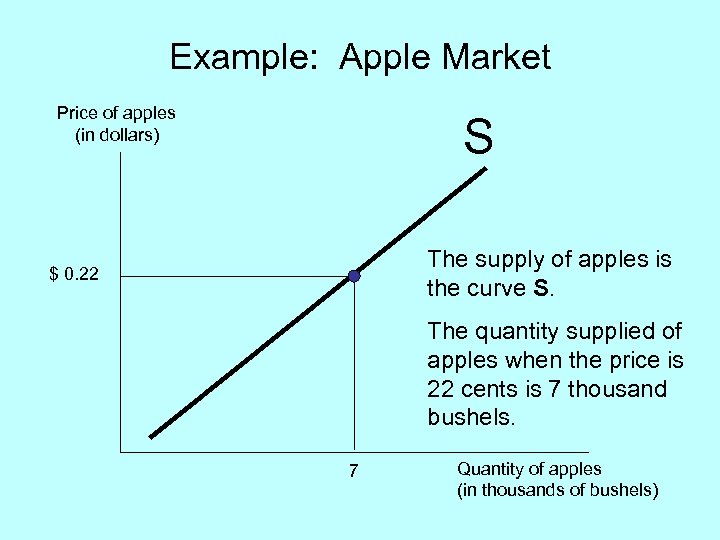 Example: Apple Market

Price of apples
(in dollars)

S

$ 0.22

The supply of apples is the curve **S**.

The quantity supplied of apples when the price is 22 cents is 7 thousand bushels.

7

Quantity of apples
(in thousands of bushels)